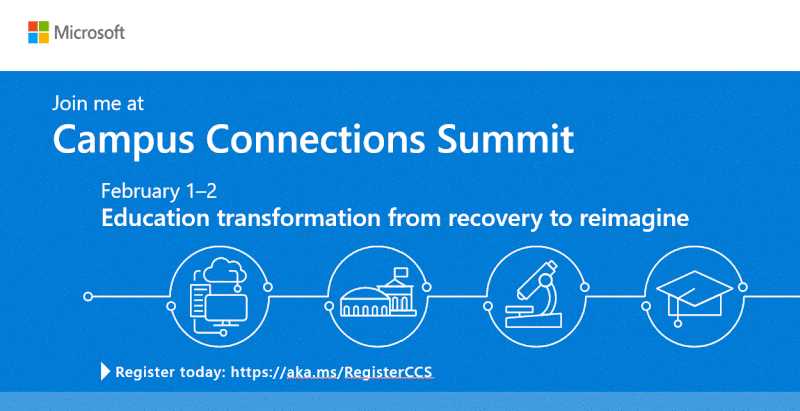 Microsoft

Join me at
Campus Connections Summit

February 1–2
Education transformation from recovery to reimagine

Register today: https://aka.ms/RegisterCCS